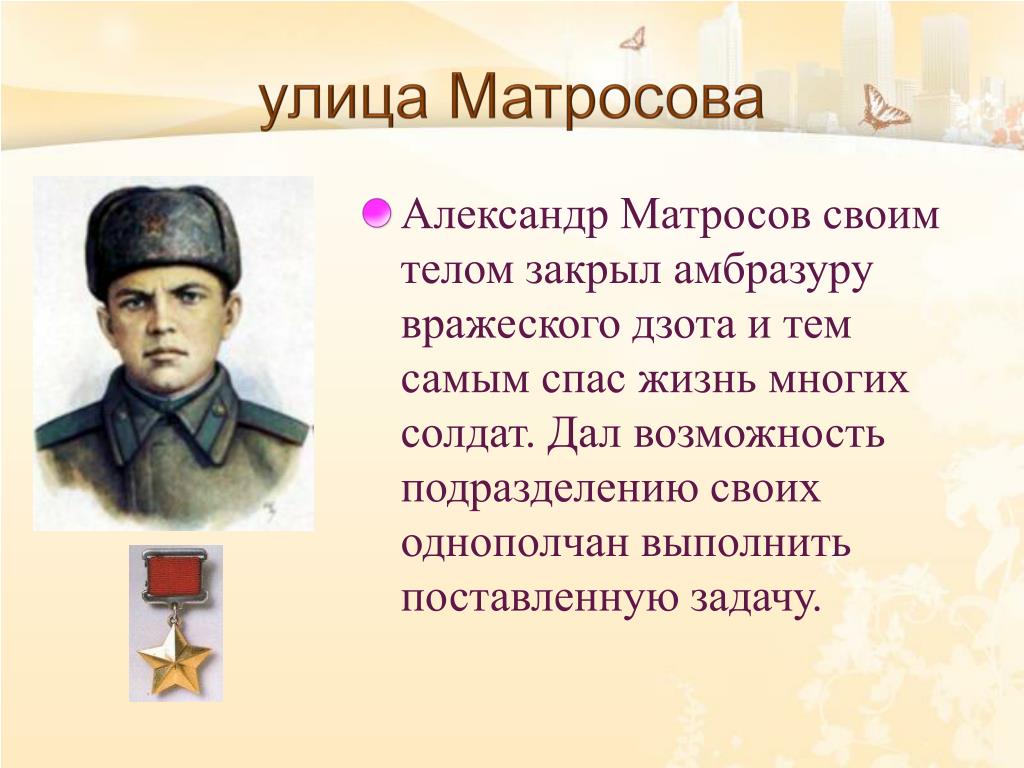 улица Матросова

Александр Матросов своим телом закрыл амбразуру вражеского дзота и тем самым спас жизнь многих солдат. Дал возможность подразделению своих однополчан выполнить поставленную задачу.